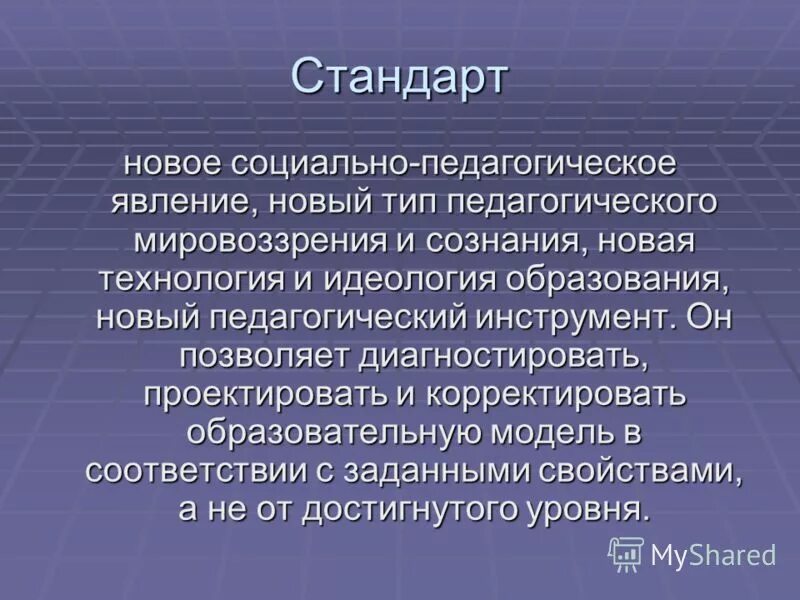 Стандарт

новое социально-педагогическое явление, новый тип педагогического мировоззрения и сознания, новая технология и идеология образования, новый педагогический инструмент. Он позволяет диагностировать, проектировать и корректировать образовательную модель в соответствии с заданными свойствами, а не от достигнутого уровня.

MyShared